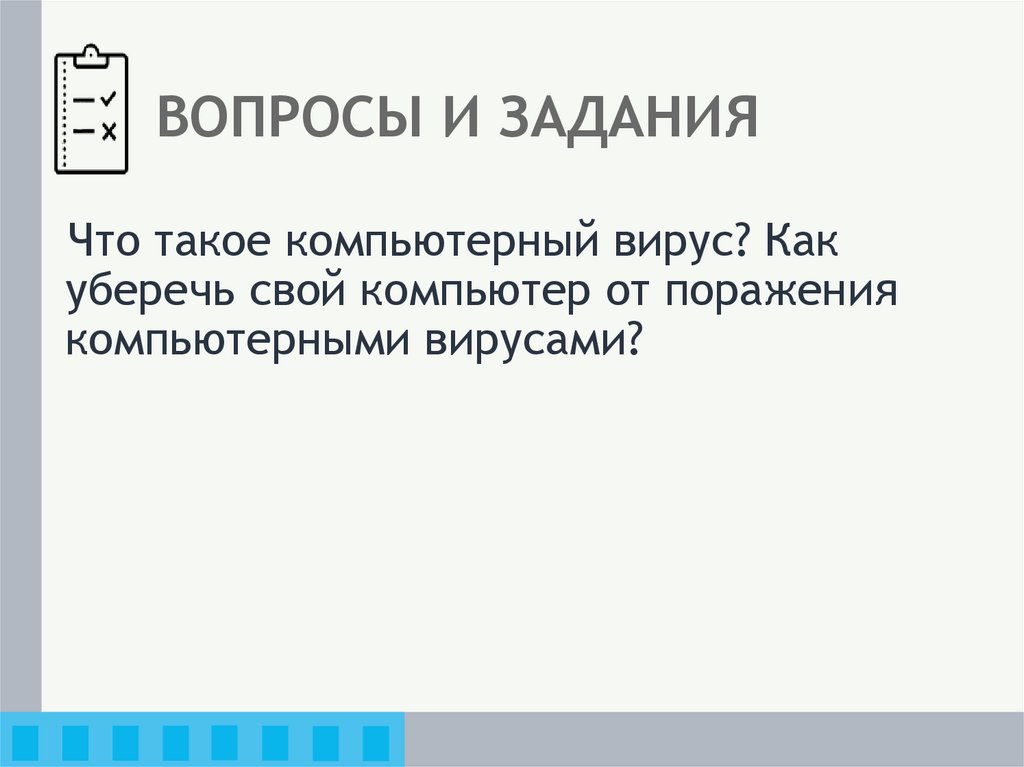 ВОПРОСЫ И ЗАДАНИЯ

Что такое компьютерный вирус? Как уберечь свой компьютер от поражения компьютерными вирусами?